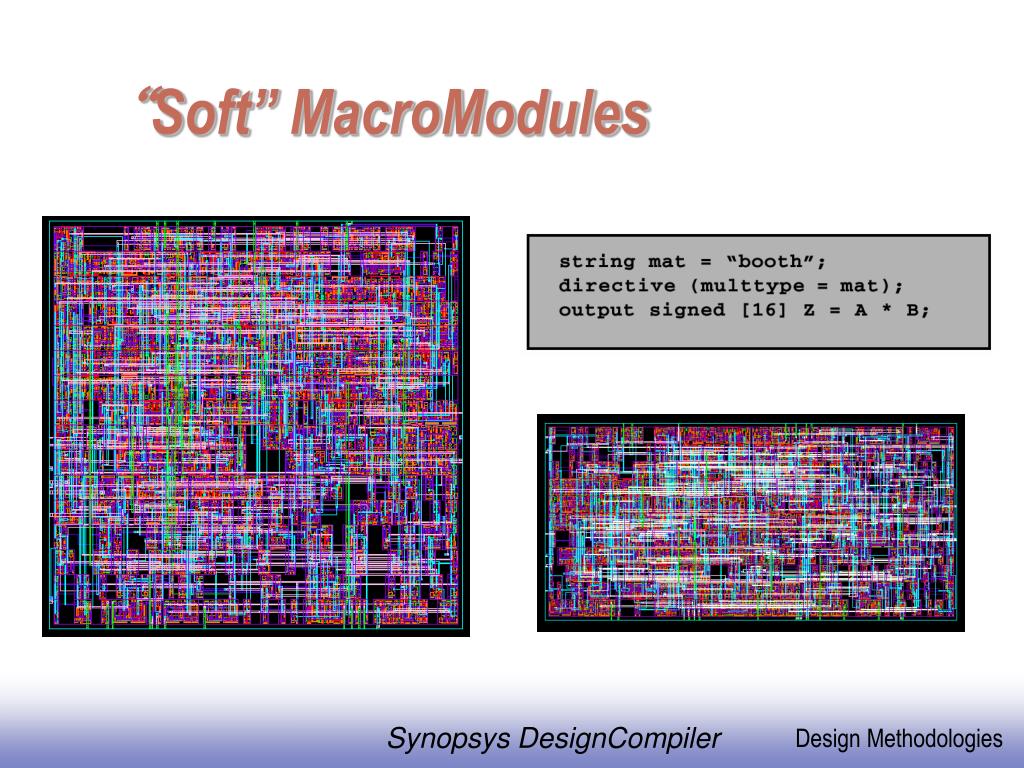 “Soft” MacroModules

string mat = “booth”;
directive (multtype = mat);
output signed [16] Z = A * B;

Synopsys DesignCompiler

Design Methodologies